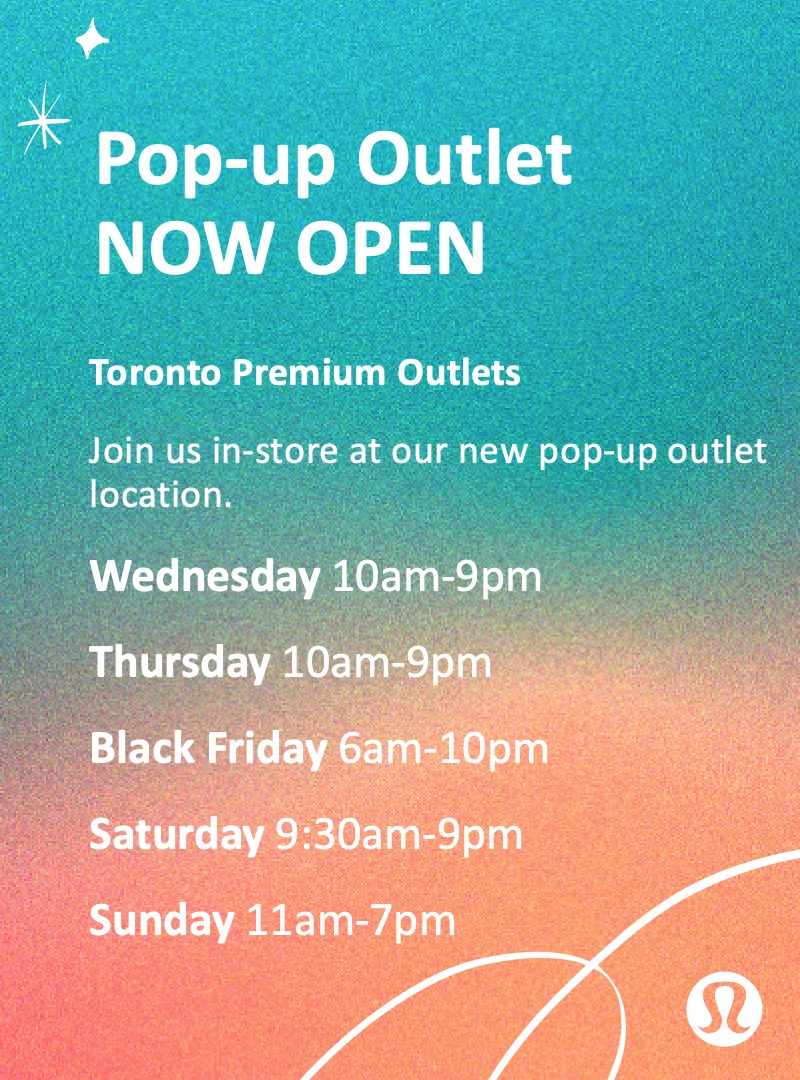 Pop-up Outlet
NOW OPEN

Toronto Premium Outlets

Join us in-store at our new pop-up outlet location.

Wednesday 10am-9pm

Thursday 10am-9pm

Black Friday 6am-10pm

Saturday 9:30am-9pm

Sunday 11am-7pm